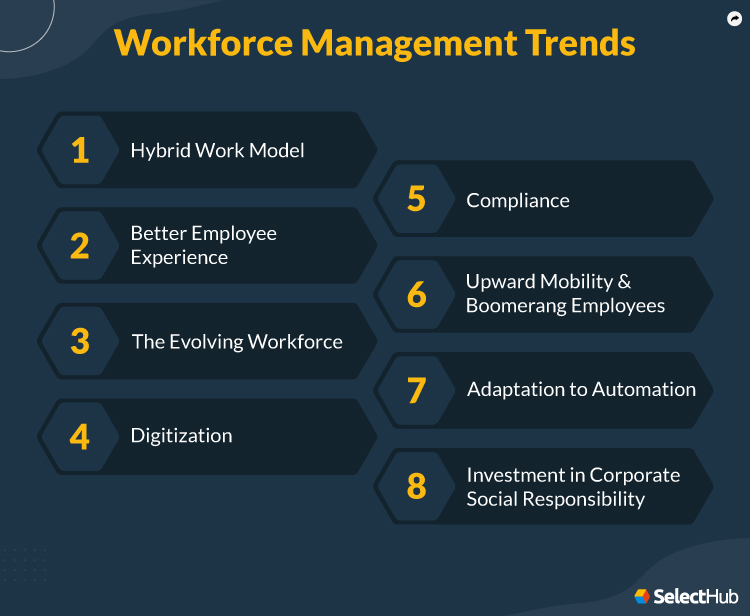 Workforce Management Trends

1 Hybrid Work Model

2 Better Employee Experience

3 The Evolving Workforce

4 Digitization

5 Compliance

6 Upward Mobility & Boomerang Employees

7 Adaptation to Automation

8 Investment in Corporate Social Responsibility

SelectHub